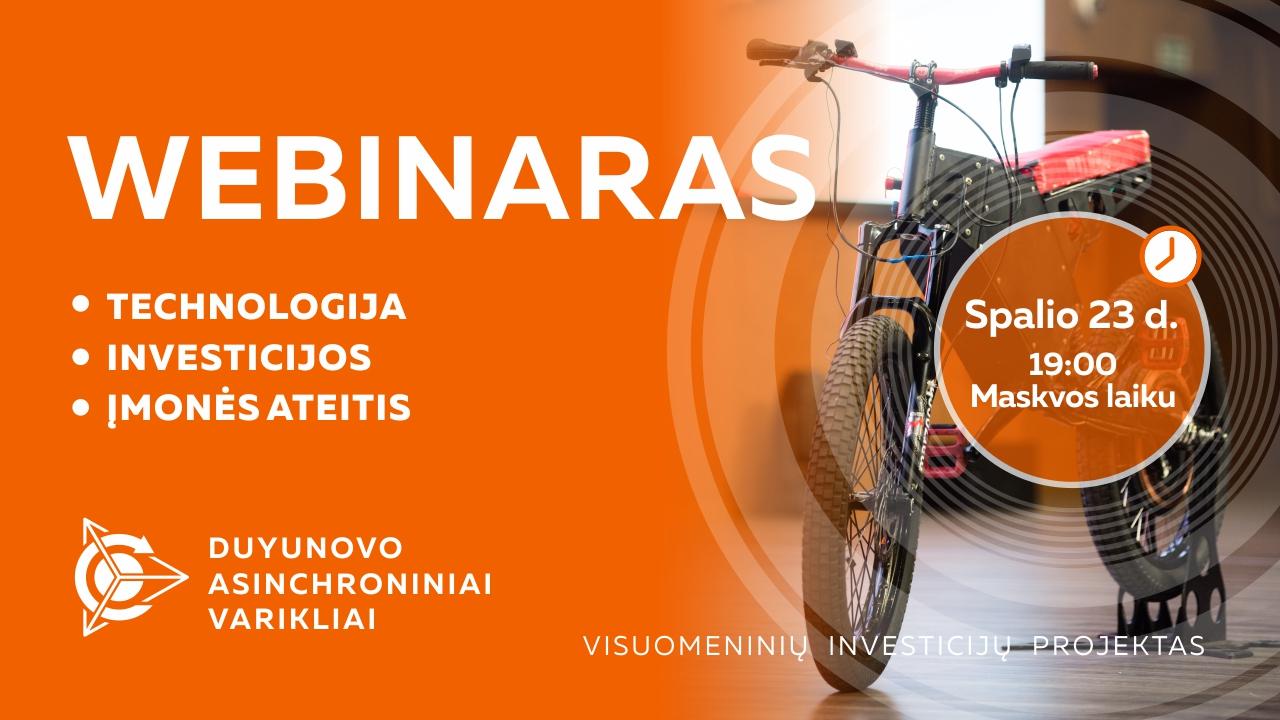 WEBINARAS

• TECHNOLOGIJA
• INVESTICIJOS
• ĮMONĖS ATEITIS

Spalio 23 d.
19:00
Maskvos laiku

DUYUNOVO
ASINCHRONINIAI
VARIKLIAI

VISUOMENINIŲ INVESTICIJŲ PROJEKTAS